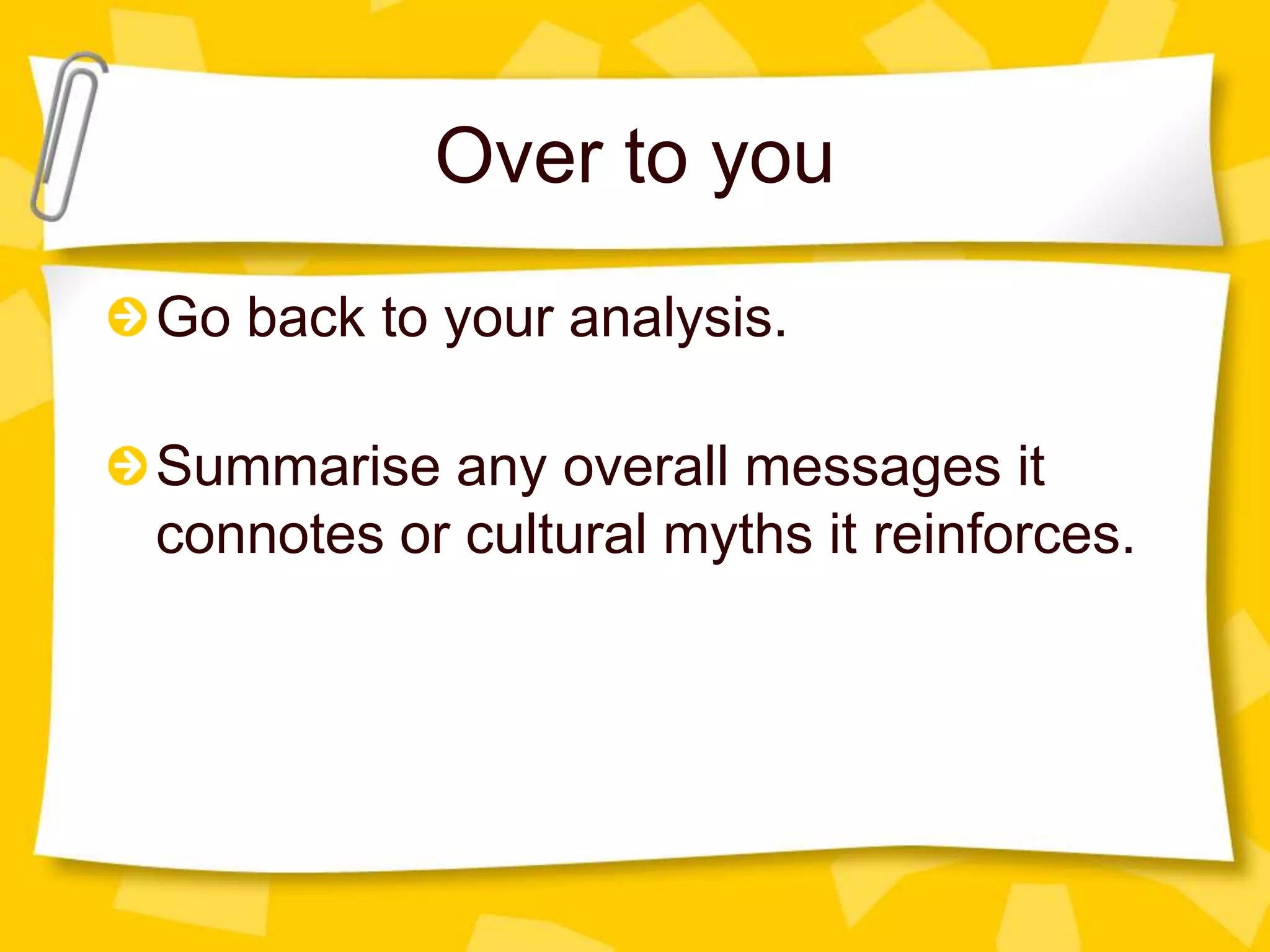 Over to you

Go back to your analysis.

Summarise any overall messages it connotes or cultural myths it reinforces.